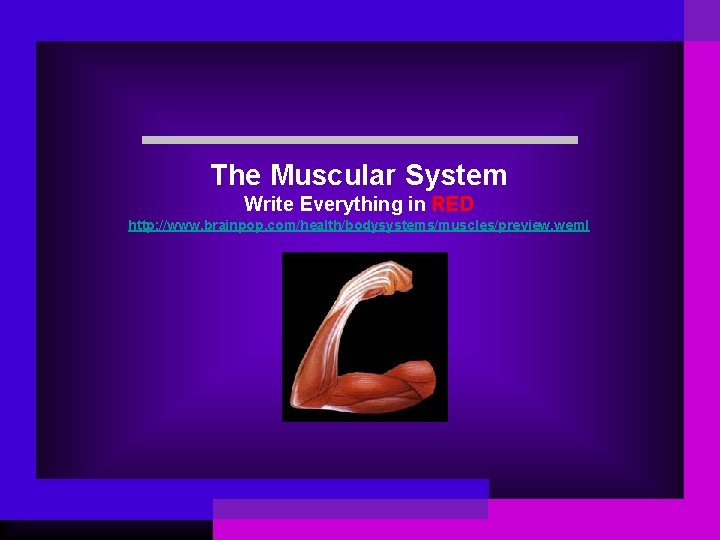 The Muscular System
Write Everything in RED
http://www.brainpop.com/health/bodysystems/muscles/preview.weml